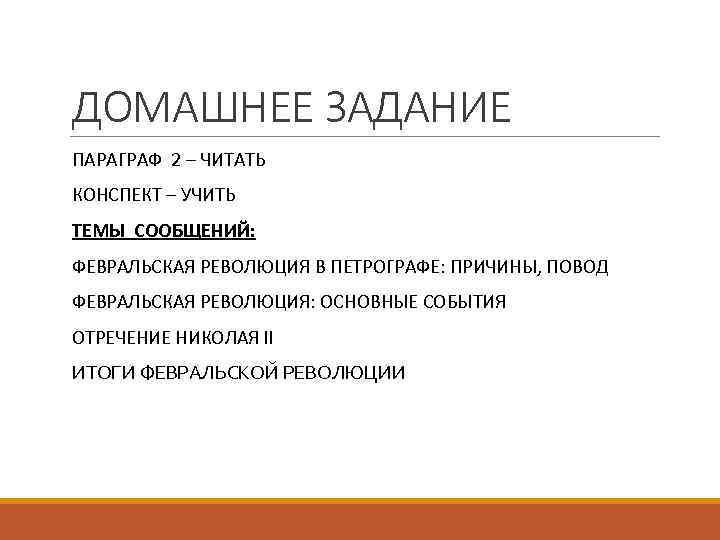 ДОМАШНЕЕ ЗАДАНИЕ

ПАРАГРАФ 2 – ЧИТАТЬ

КОНСПЕКТ – УЧИТЬ

ТЕМЫ СООБЩЕНИЙ:

ФЕВРАЛЬСКАЯ РЕВОЛЮЦИЯ В ПЕТРОГРАФЕ: ПРИЧИНЫ, ПОВОД

ФЕВРАЛЬСКАЯ РЕВОЛЮЦИЯ: ОСНОВНЫЕ СОБЫТИЯ

ОТРЕЧЕНИЕ НИКОЛАЯ II

ИТОГИ ФЕВРАЛЬСКОЙ РЕВОЛЮЦИИ